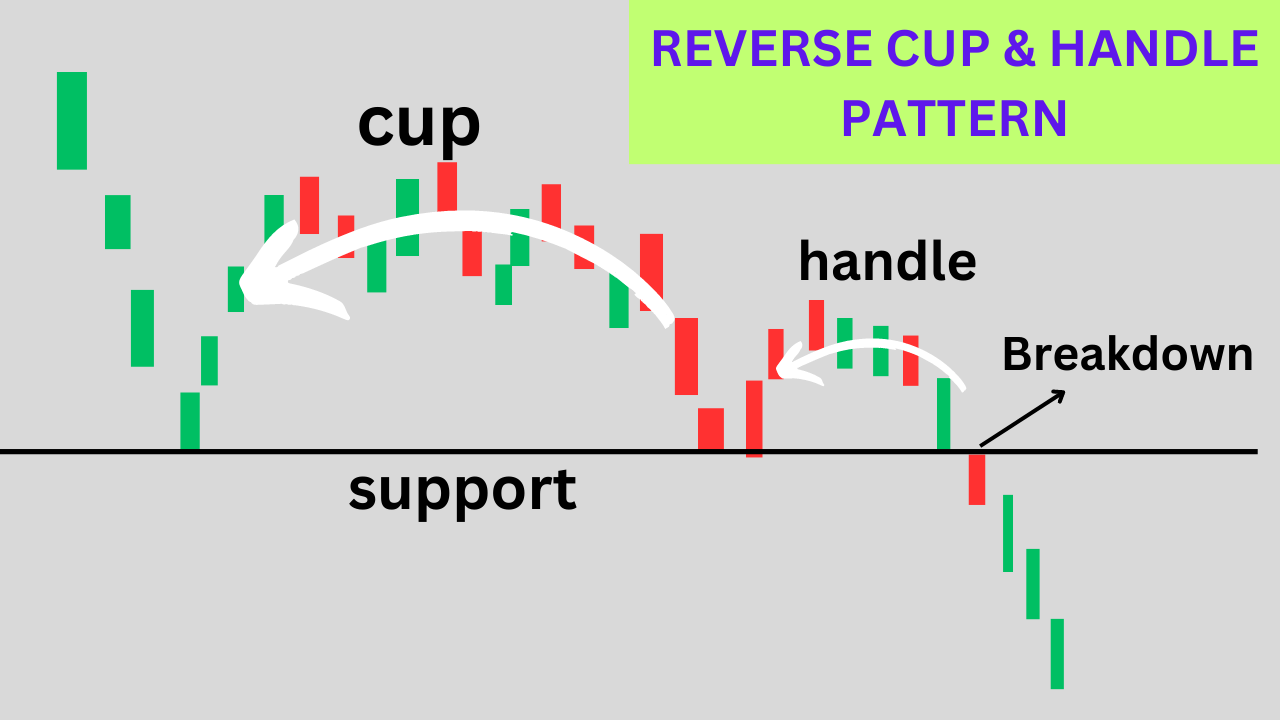 REVERSE CUP & HANDLE PATTERN

cup

handle

Breakdown

support